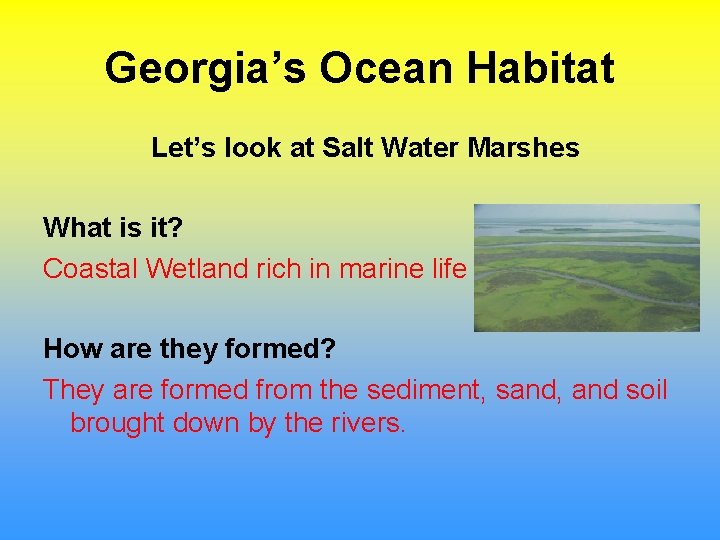 Georgia’s Ocean Habitat

Let’s look at Salt Water Marshes

What is it?

Coastal Wetland rich in marine life

How are they formed?

They are formed from the sediment, sand, and soil brought down by the rivers.